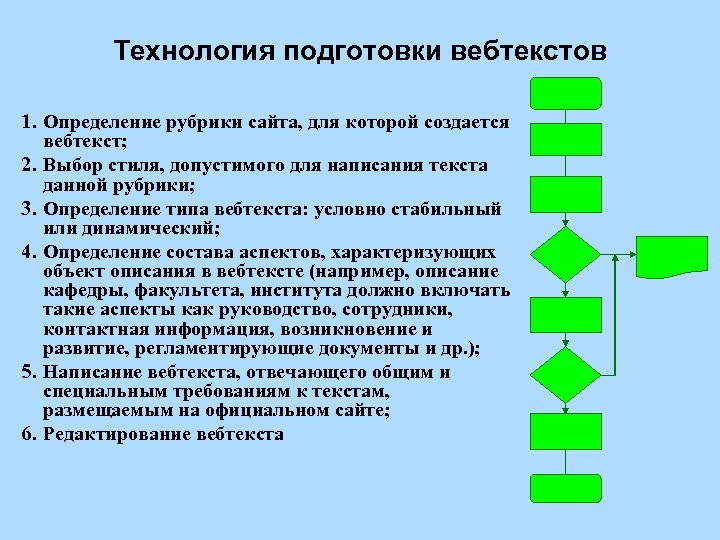 Технология подготовки вебтекстов

1. Определение рубрики сайта, для которой создается вебтекст;
2. Выбор стиля, допустимого для написания текста данной рубрики;
3. Определение типа вебтекста: условно стабильный или динамический;
4. Определение состава аспектов, характеризующих объект описания в вебтексте (например, описание кафедры, факультета, института должно включать такие аспекты как руководство, сотрудники, контактная информация, возникновение и развитие, регламентирующие документы и др.);
5. Написание вебтекста, отвечающего общим и специальным требованиям к текстам, размещаемым на официальном сайте;
6. Редактирование вебтекста